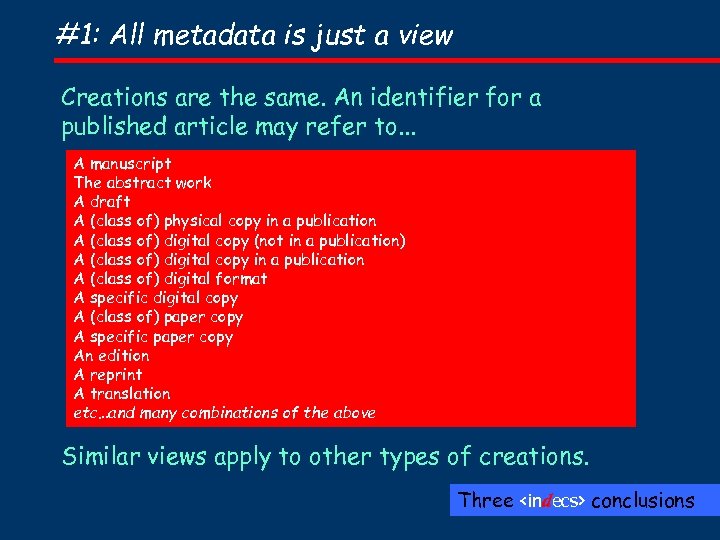 #1: All metadata is just a view

Creations are the same. An identifier for a published article may refer to...

A manuscript
The abstract work
A draft
A (class of) physical copy in a publication
A (class of) digital copy (not in a publication)
A (class of) digital copy in a publication
A (class of) digital format
A specific digital copy
A (class of) paper copy
A specific paper copy
An edition
A reprint
A translation
etc..and many combinations of the above

Similar views apply to other types of creations.

Three <indecs> conclusions